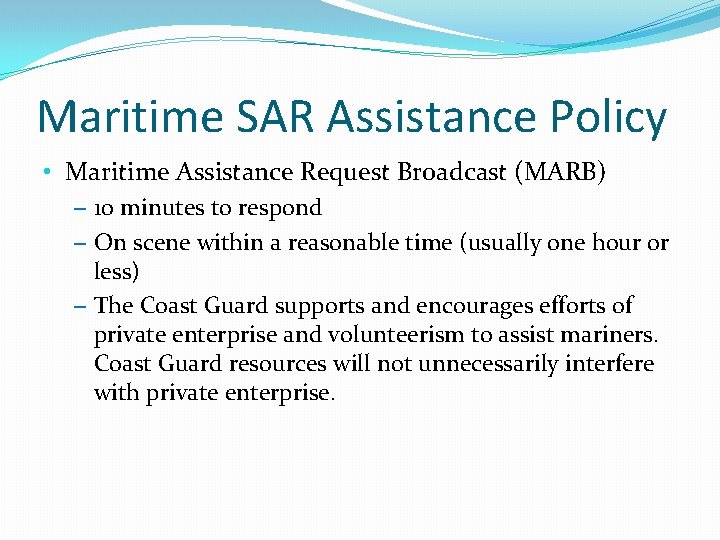 Maritime SAR Assistance Policy

• Maritime Assistance Request Broadcast (MARB)
  – 10 minutes to respond
  – On scene within a reasonable time (usually one hour or less)
  – The Coast Guard supports and encourages efforts of private enterprise and volunteerism to assist mariners. Coast Guard resources will not unnecessarily interfere with private enterprise.